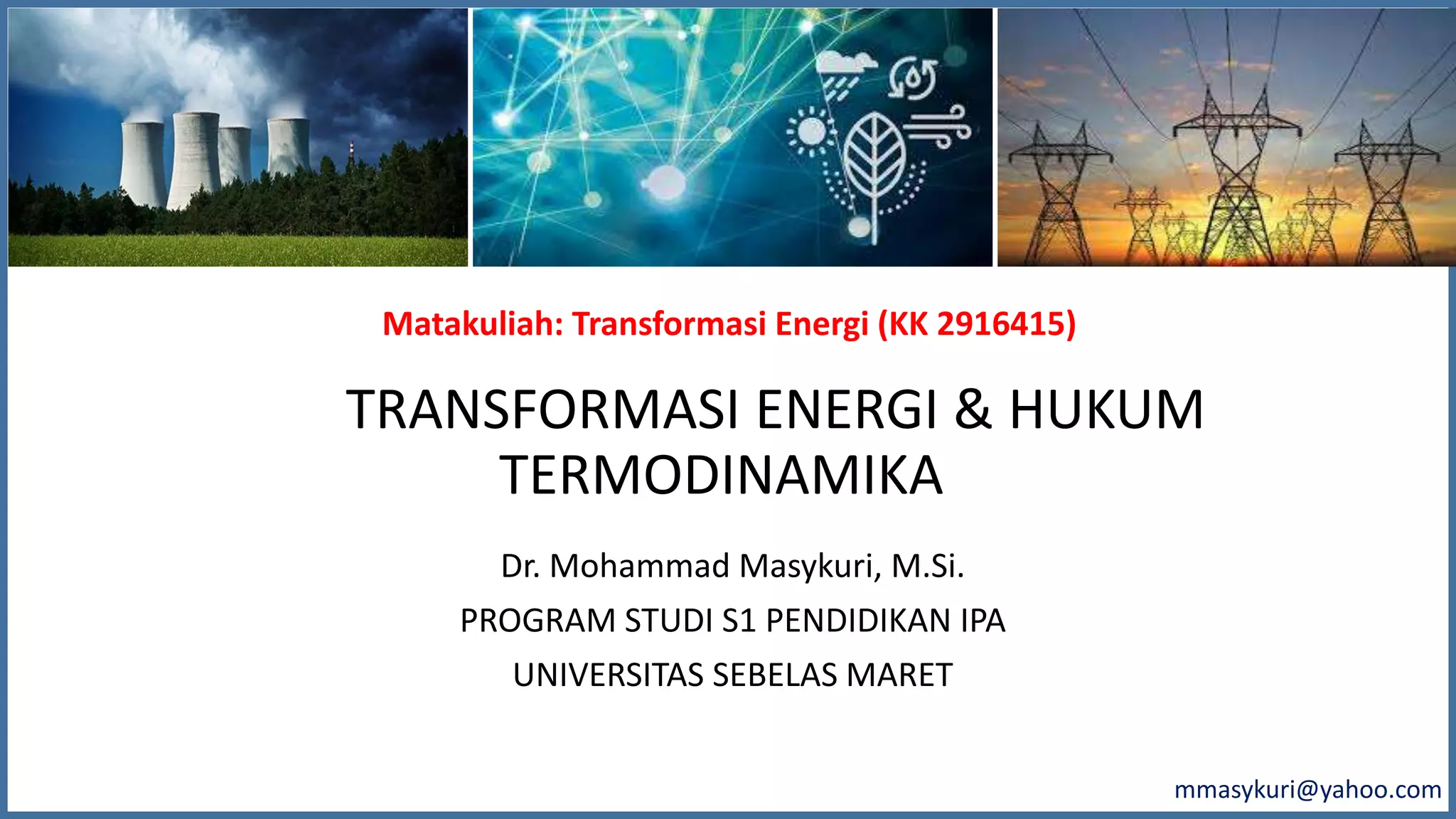 Matakuliah: Transformasi Energi (KK 2916415)

TRANSFORMASI ENERGI & HUKUM TERMODINAMIKA

Dr. Mohammad Masykuri, M.Si.

PROGRAM STUDI S1 PENDIDIKAN IPA

UNIVERSITAS SEBELAS MARET

mmasykuri@yahoo.com